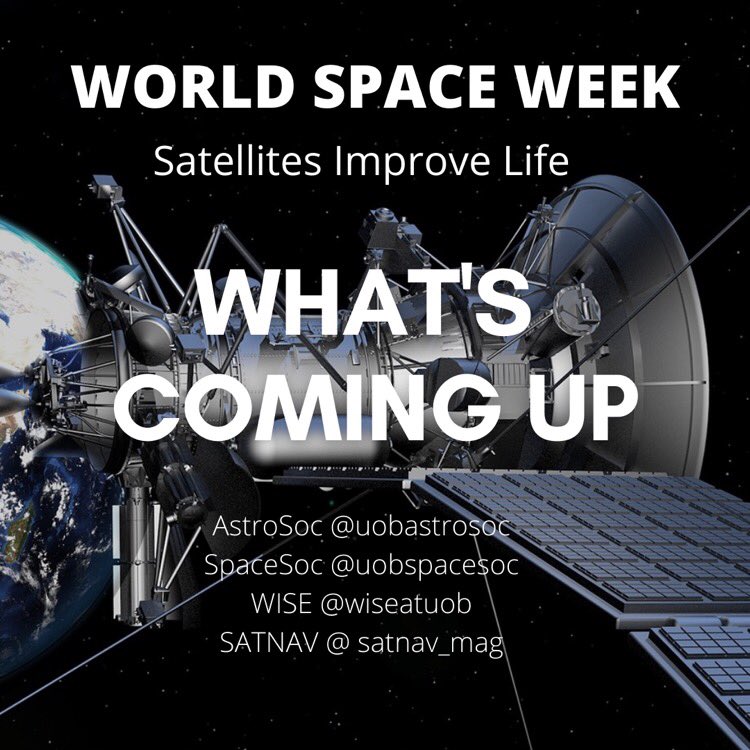 WORLD SPACE WEEK

Satellites Improve Life

WHAT'S COMING UP

AstroSoc @uobastrosoc
SpaceSoc @uobspacesoc
WISE @wiseatuob
SATNAV @ satnav_mag